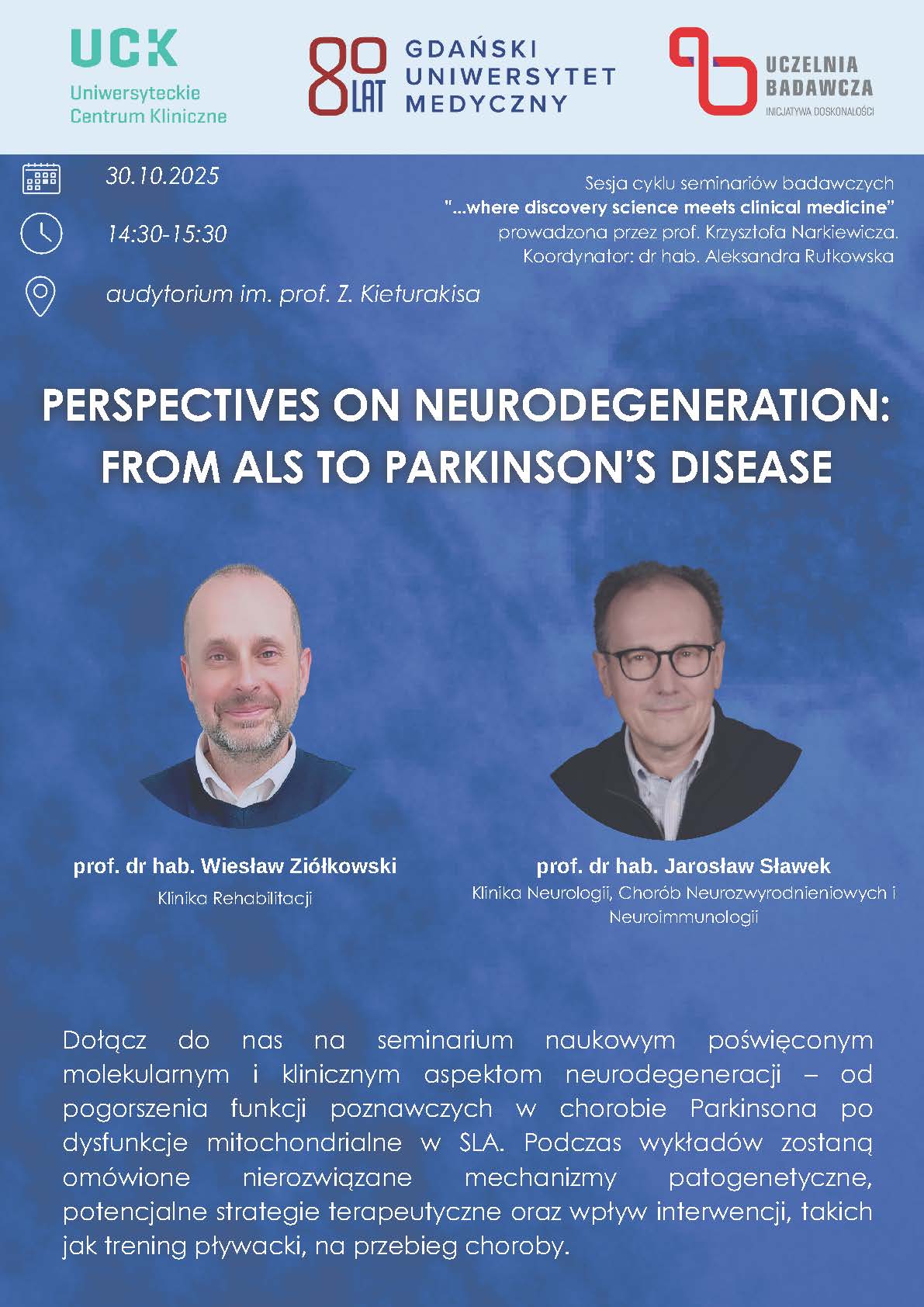 UCK
Uniwersyteckie Centrum Kliniczne

80 LAT GDAŃSKI UNIWERSYTET MEDYCZNY

UCZELNIA BADAWCZA
INICJATYWA DOSKONAŁOŚCI

30.10.2025

14:30-15:30

audytorium im. prof. Z. Kieturakisa

Sesja cyklu seminariów badawczych
"...where discovery science meets clinical medicine"
prowadzona przez prof. Krzysztofa Narkiewicza.
Koordynator: dr hab. Aleksandra Rutkowska

PERSPECTIVES ON NEURODEGENERATION: FROM ALS TO PARKINSON'S DISEASE

prof. dr hab. Wiesław Ziółkowski
Klinika Rehabilitacji

prof. dr hab. Jarosław Sławek
Klinika Neurologii, Chorób Neurozwyrodnieniowych i Neuroimmunologii

Dołącz do nas na seminarium naukowym poświęconym molekularnym i klinicznym aspektom neurodegeneracji – od pogorszenia funkcji poznawczych w chorobie Parkinsona po dysfunkcje mitochondrialne w SLA. Podczas wykładów zostaną omówione nierozwiązane mechanizmy patogenetyczne, potencjalne strategie terapeutyczne oraz wpływ interwencji, takich jak trening pływacki, na przebieg choroby.